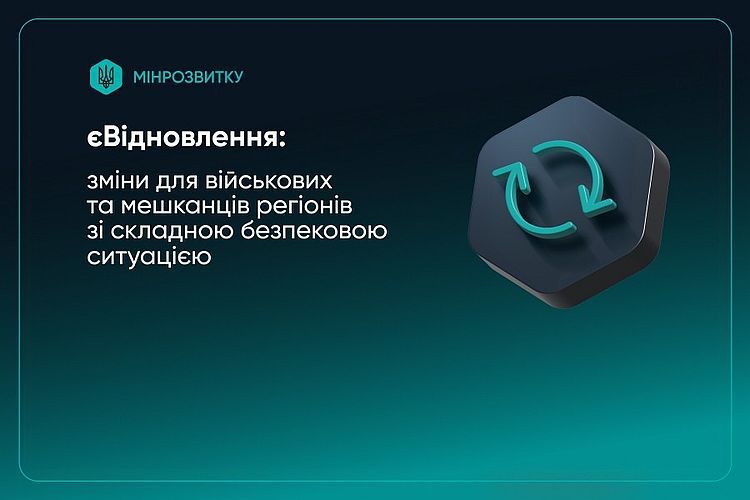 МІНРОЗВИТКУ

єВідновлення:

зміни для військових та мешканців регіонів зі складною безпековою ситуацією